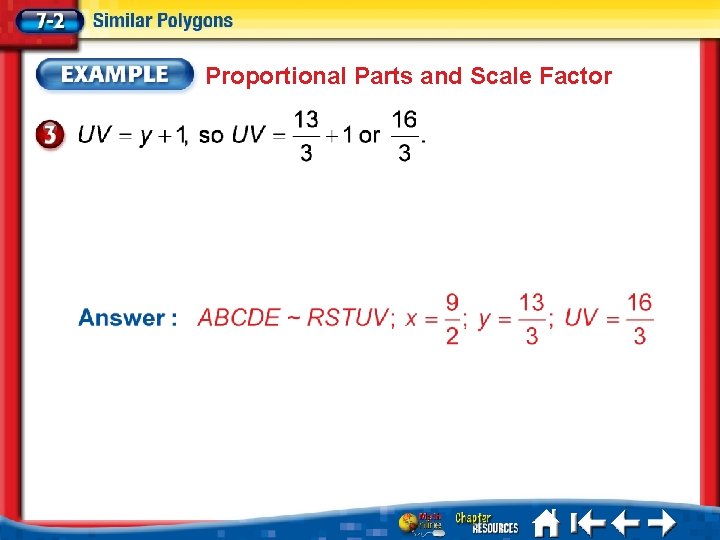 7-2 Similar Polygons

EXAMPLE Proportional Parts and Scale Factor

3 $UV = y + 1$, so $UV = \frac{13}{3} + 1$ or $\frac{16}{3}$.

Answer : $ABCDE \sim RSTUV$; $x = \frac{9}{2}$; $y = \frac{13}{3}$; $UV = \frac{16}{3}$

Math Online Chapter RESOURCES